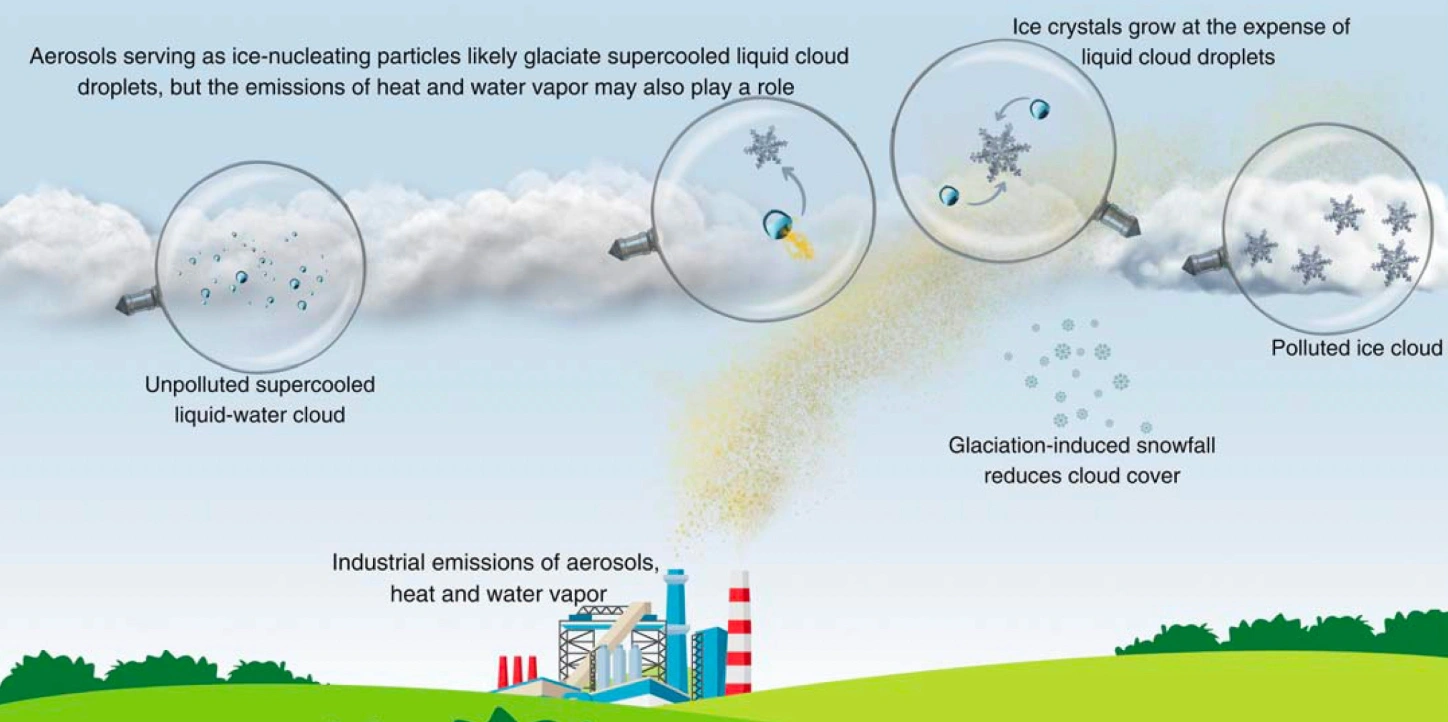 Aerosols serving as ice-nucleating particles likely glaciate supercooled liquid cloud droplets, but the emissions of heat and water vapor may also play a role

Ice crystals grow at the expense of liquid cloud droplets

Unpolluted supercooled liquid-water cloud

Polluted ice cloud

Glaciation-induced snowfall reduces cloud cover

Industrial emissions of aerosols, heat and water vapor